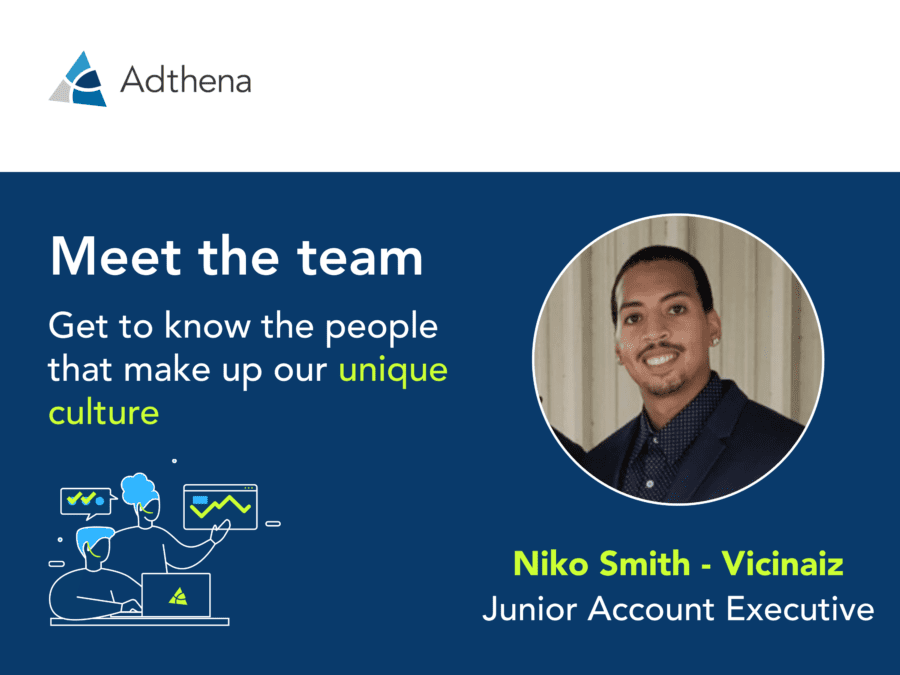 Adthena

Meet the team

Get to know the people that make up our unique culture

Niko Smith - Vicinaiz
Junior Account Executive